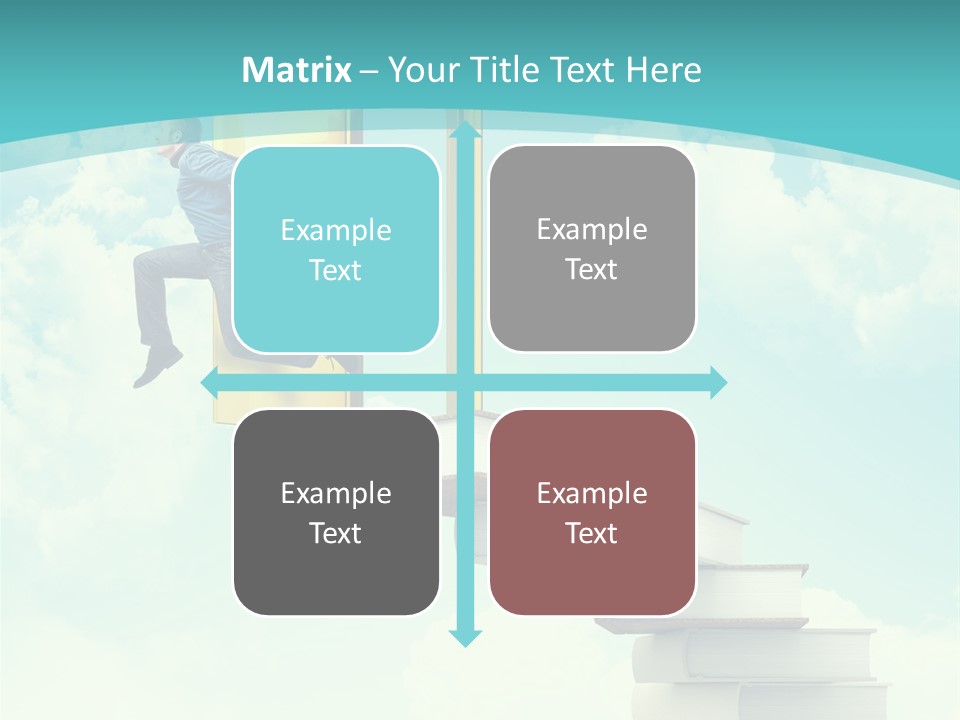 Matrix – Your Title Text Here

Example Text

Example Text

Example Text

Example Text